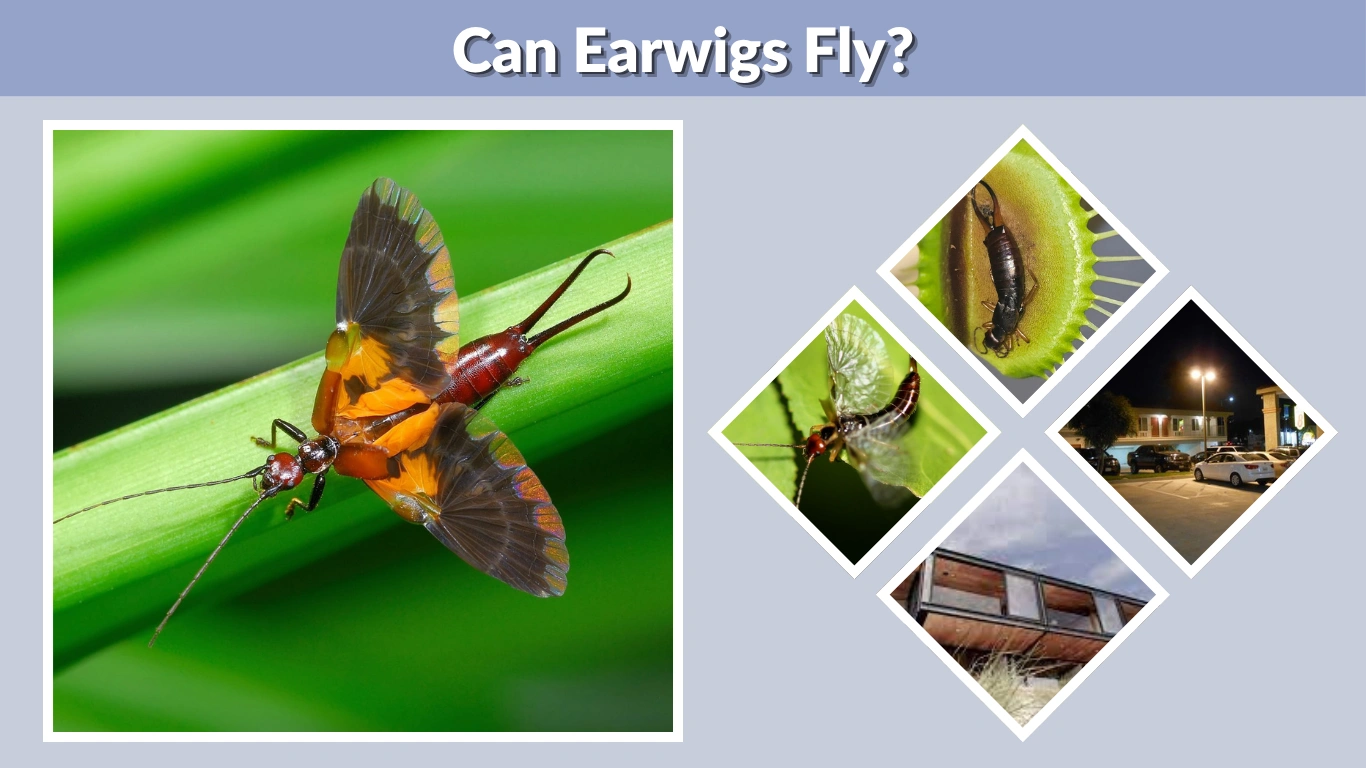 Can Earwigs Fly?